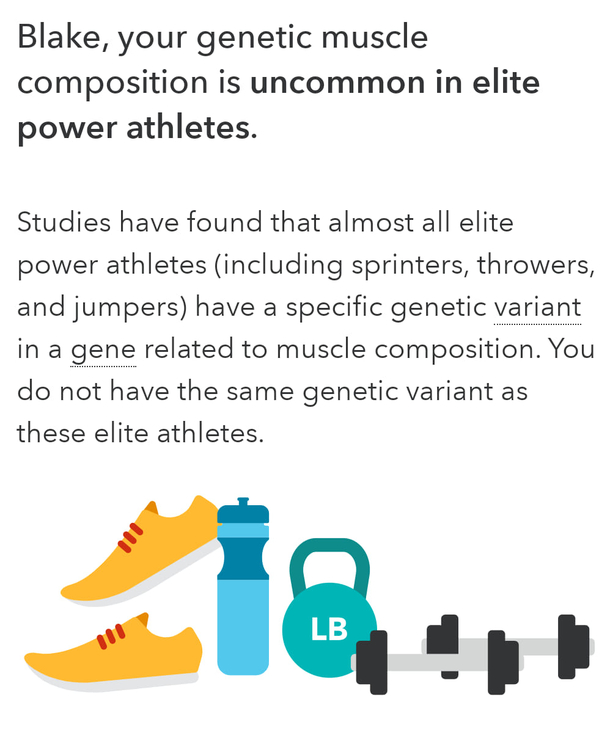 Blake, your genetic muscle composition is uncommon in elite power athletes.

Studies have found that almost all elite power athletes (including sprinters, throwers, and jumpers) have a specific genetic variant in a gene related to muscle composition. You do not have the same genetic variant as these elite athletes.

LB